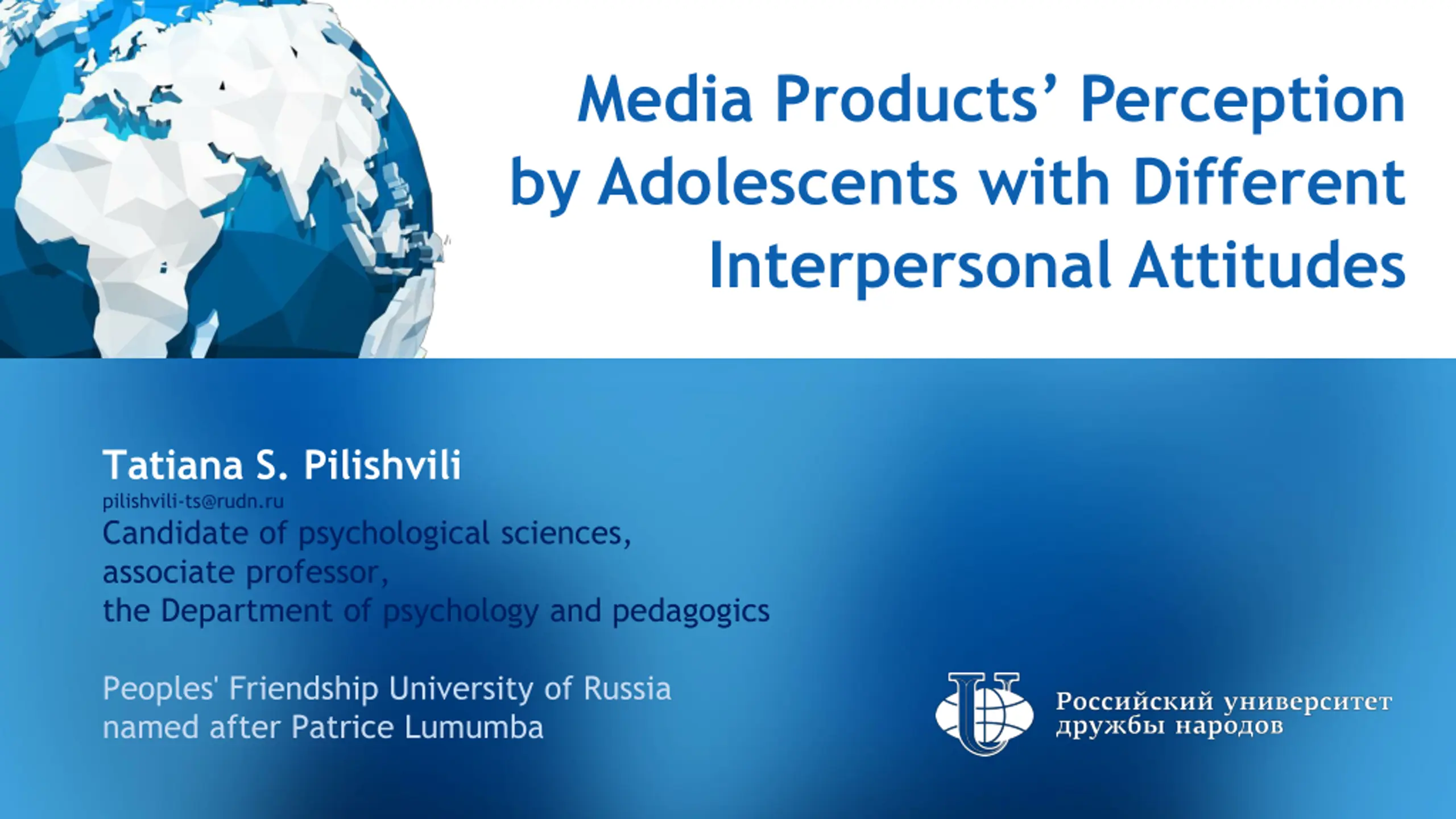 Media Products' Perception by Adolescents with Different Interpersonal Attitudes

Tatiana S. Pilishvili
pilishvili-ts@rudn.ru
Candidate of psychological sciences, associate professor, the Department of psychology and pedagogics

Peoples' Friendship University of Russia named after Patrice Lumumba

Российский университет дружбы народов